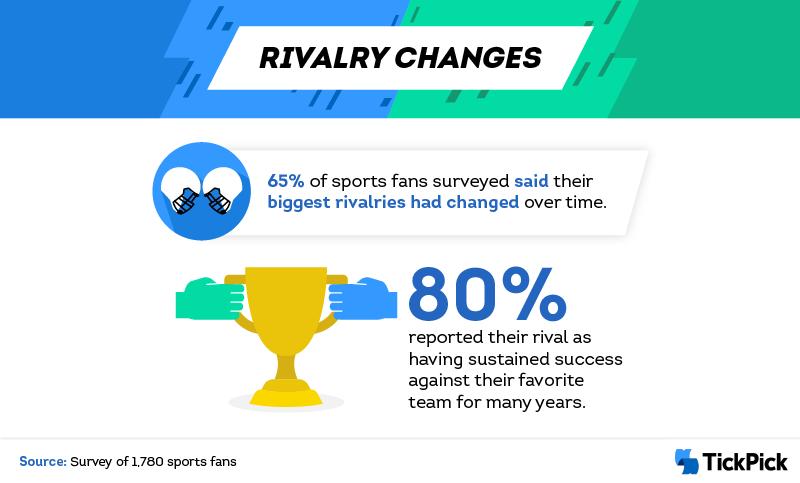 RIVALRY CHANGES

65% of sports fans surveyed said their biggest rivalries had changed over time.

80%

reported their rival as having sustained success against their favorite team for many years.

Source: Survey of 1,780 sports fans

TickPick